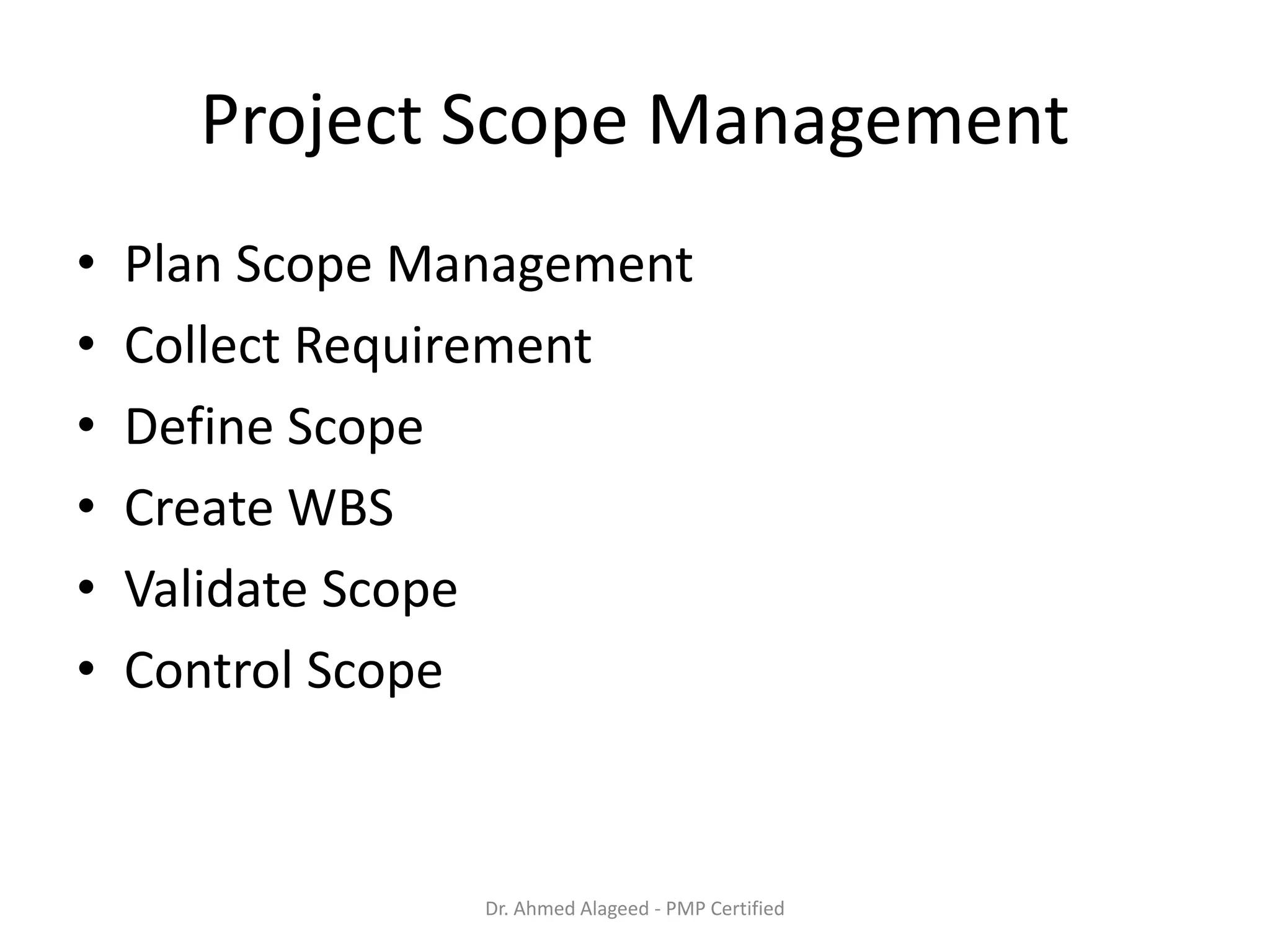 Project Scope Management

• Plan Scope Management
• Collect Requirement
• Define Scope
• Create WBS
• Validate Scope
• Control Scope

Dr. Ahmed Alageed - PMP Certified